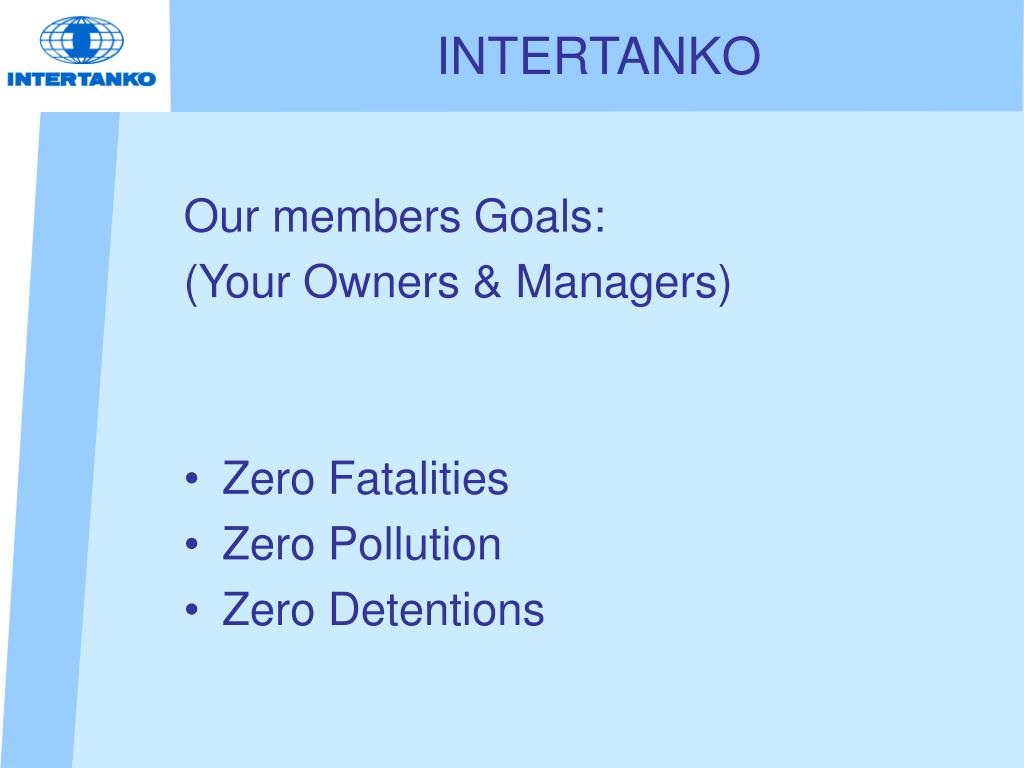 INTERTANKO

INTERTANKO

Our members Goals:
(Your Owners & Managers)

• Zero Fatalities
• Zero Pollution
• Zero Detentions